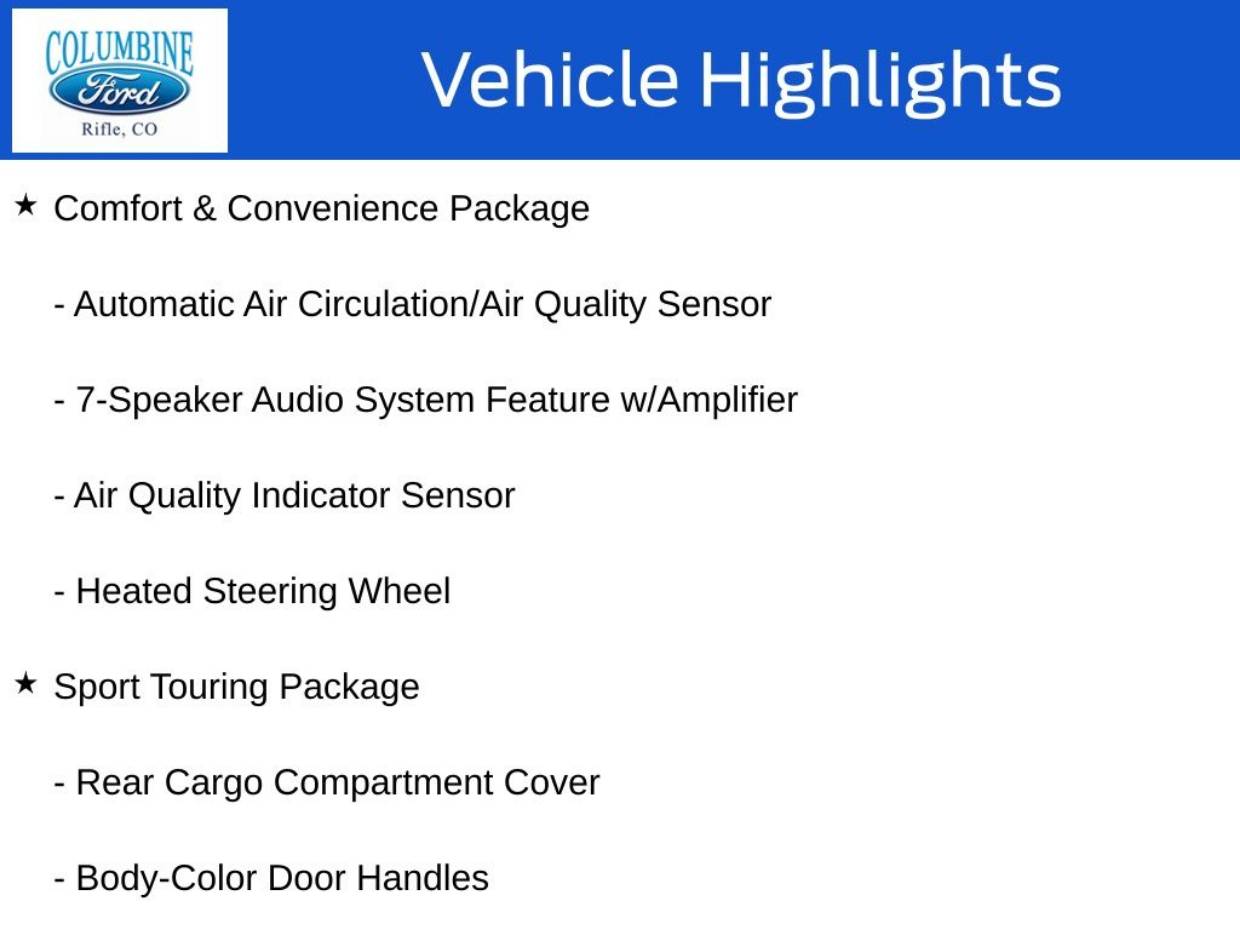 COLUMBINE
Ford
Rifle, CO

Vehicle Highlights

★ Comfort & Convenience Package

- Automatic Air Circulation/Air Quality Sensor

- 7-Speaker Audio System Feature w/Amplifier

- Air Quality Indicator Sensor

- Heated Steering Wheel

★ Sport Touring Package

- Rear Cargo Compartment Cover

- Body-Color Door Handles